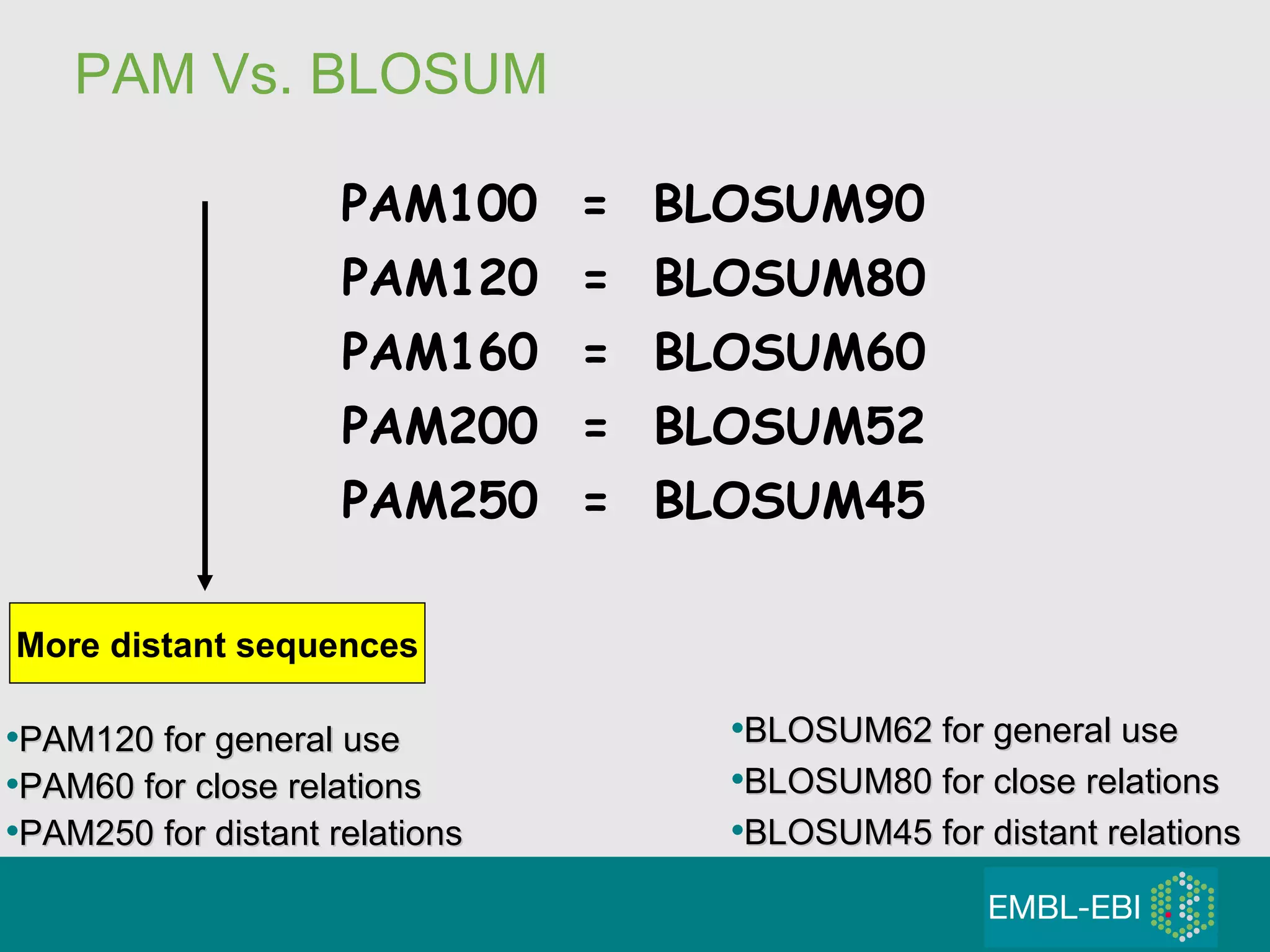 PAM Vs. BLOSUM

PAM100 = BLOSUM90
PAM120 = BLOSUM80
PAM160 = BLOSUM60
PAM200 = BLOSUM52
PAM250 = BLOSUM45

More distant sequences

•PAM120 for general use
•PAM60 for close relations
•PAM250 for distant relations

•BLOSUM62 for general use
•BLOSUM80 for close relations
•BLOSUM45 for distant relations

EMBL-EBI